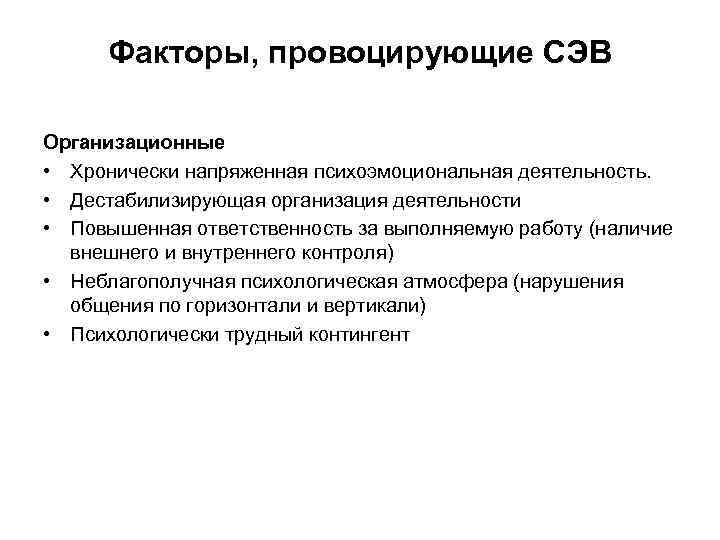 Факторы, провоцирующие СЭВ

Организационные

• Хронически напряженная психоэмоциональная деятельность.
• Дестабилизирующая организация деятельности
• Повышенная ответственность за выполняемую работу (наличие внешнего и внутреннего контроля)
• Неблагополучная психологическая атмосфера (нарушения общения по горизонтали и вертикали)
• Психологически трудный контингент